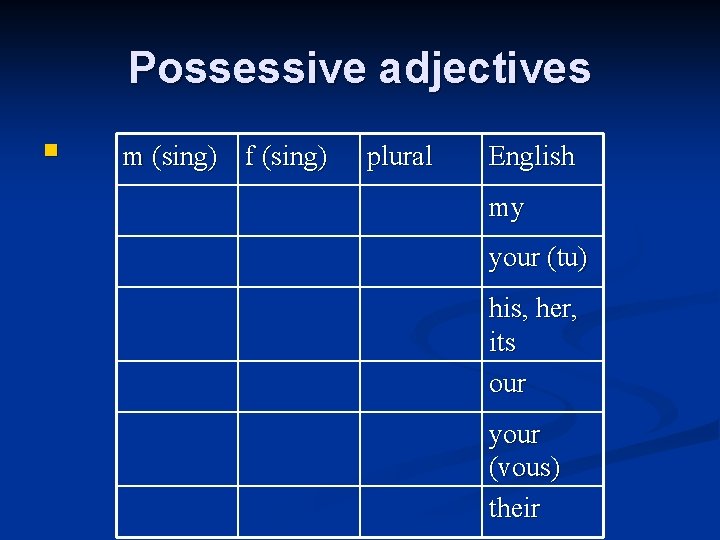 Possessive adjectives

| m (sing) | f (sing) | plural | English |
|---|---|---|---|
| | | | my |
| | | | your (tu) |
| | | | his, her, its |
| | | | our |
| | | | your (vous) |
| | | | their |